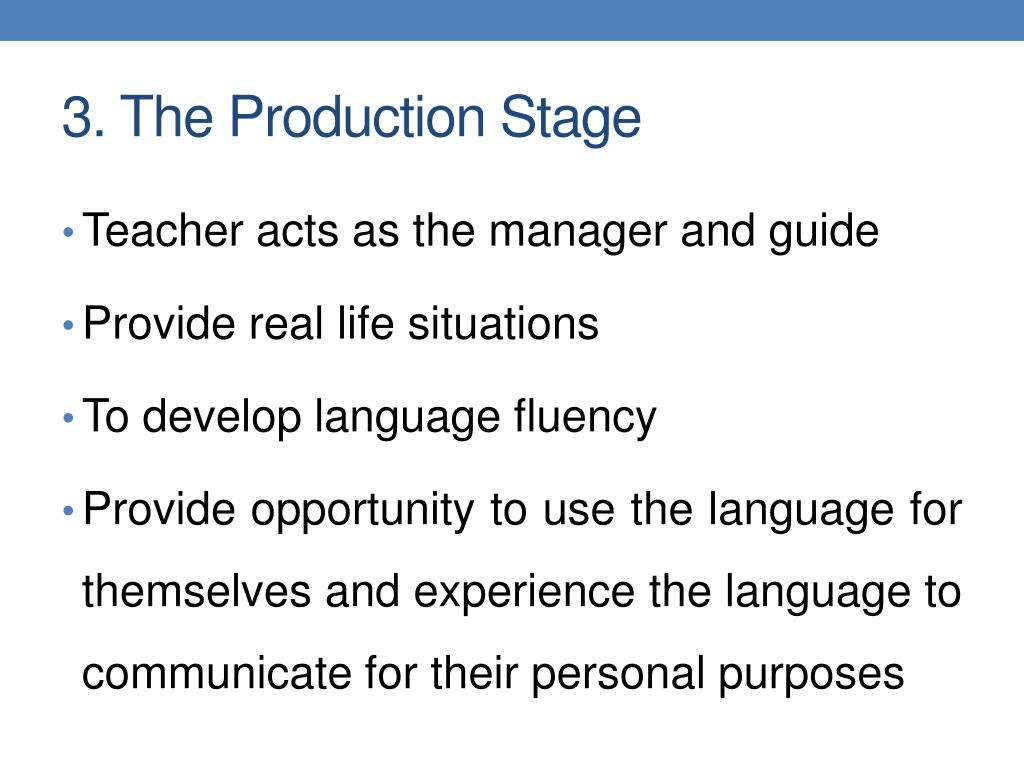 3. The Production Stage

• Teacher acts as the manager and guide

• Provide real life situations

• To develop language fluency

• Provide opportunity to use the language for themselves and experience the language to communicate for their personal purposes